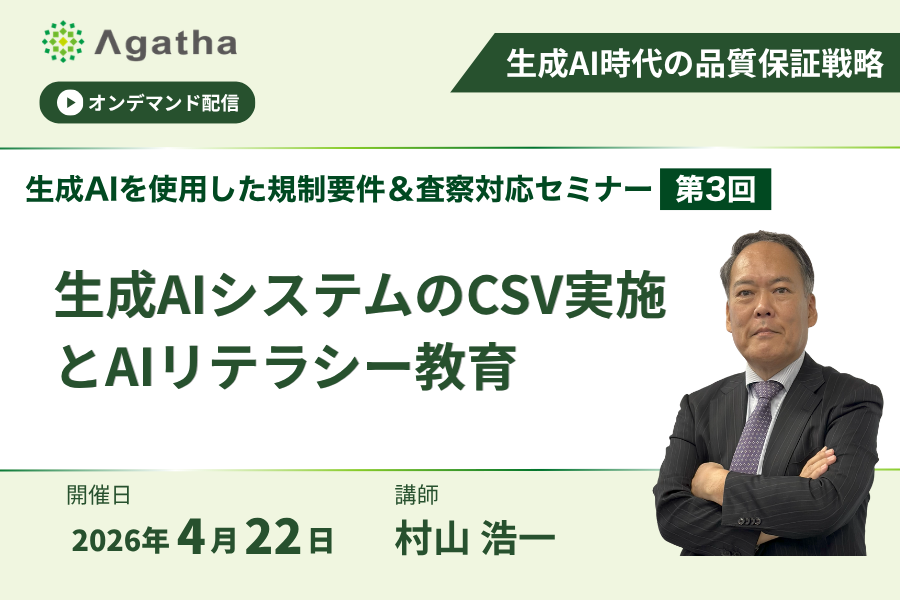 Agatha

オンデマンド配信

生成AI時代の品質保証戦略

生成AIを使用した規制要件＆査察対応セミナー 第3回

生成AIシステムのCSV実施とAIリテラシー教育

開催日
2026年 4月 22日

講師
村山 浩一